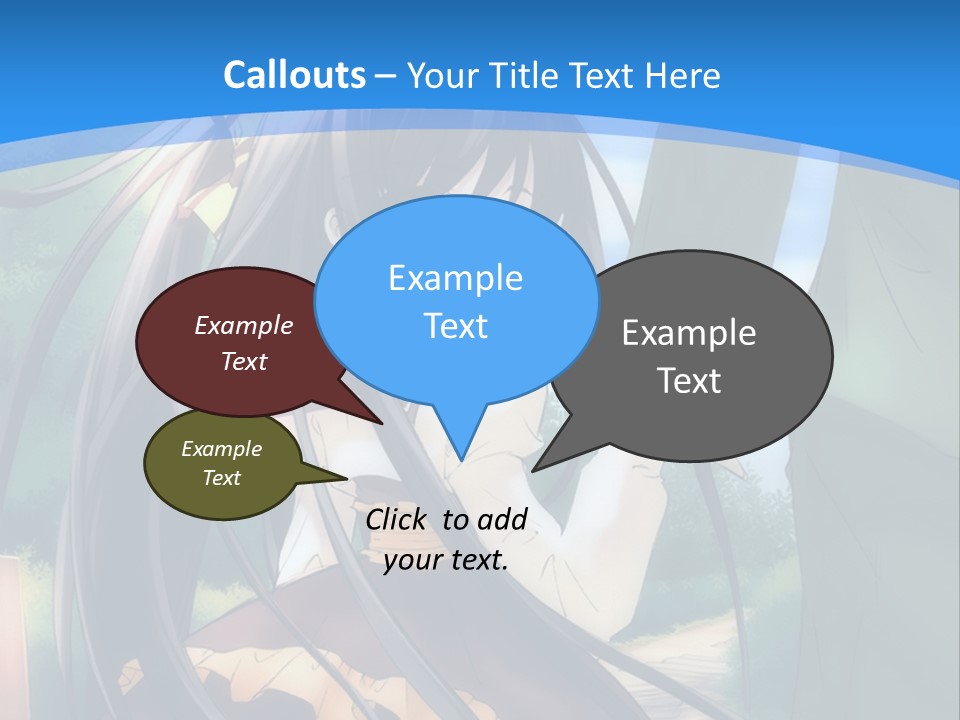 Callouts – Your Title Text Here

Example Text

Example Text

Example Text

Example Text

Click to add your text.